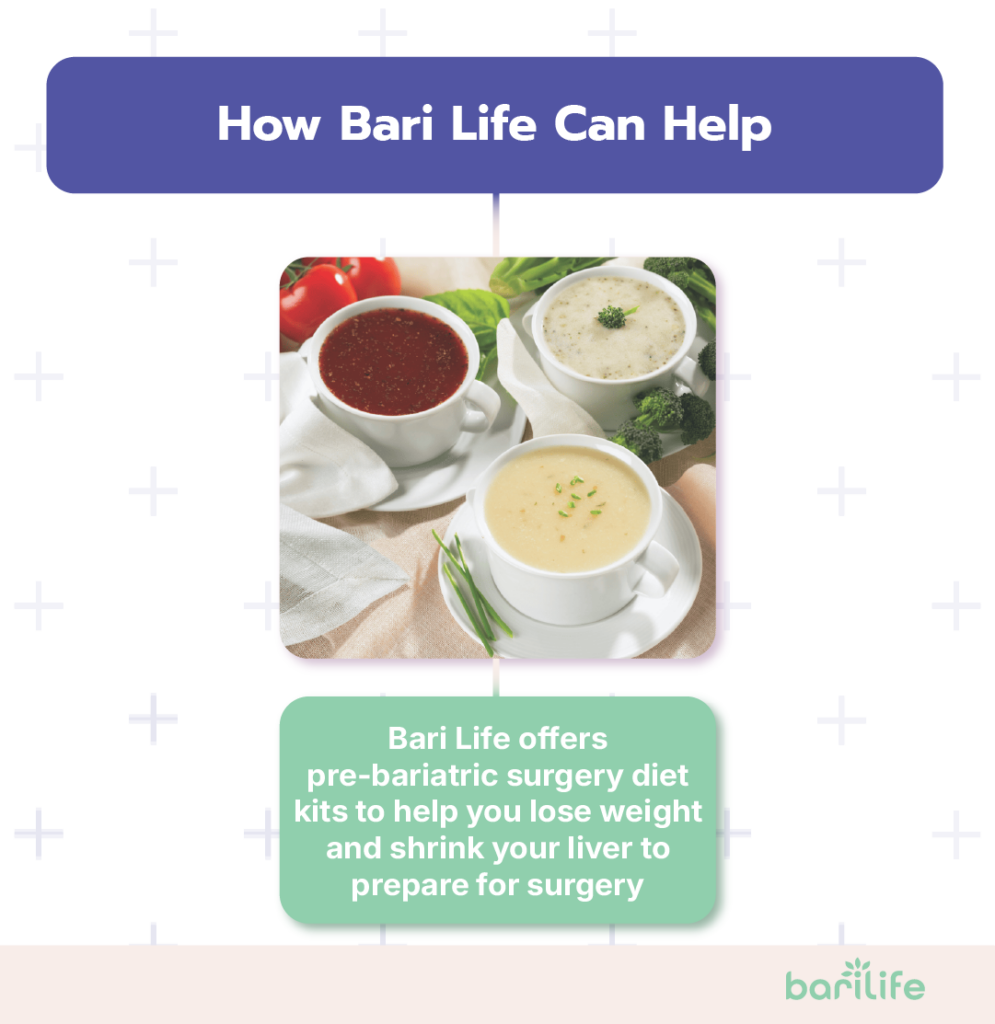 How Bari Life Can Help

Bari Life offers pre-bariatric surgery diet kits to help you lose weight and shrink your liver to prepare for surgery

barilife